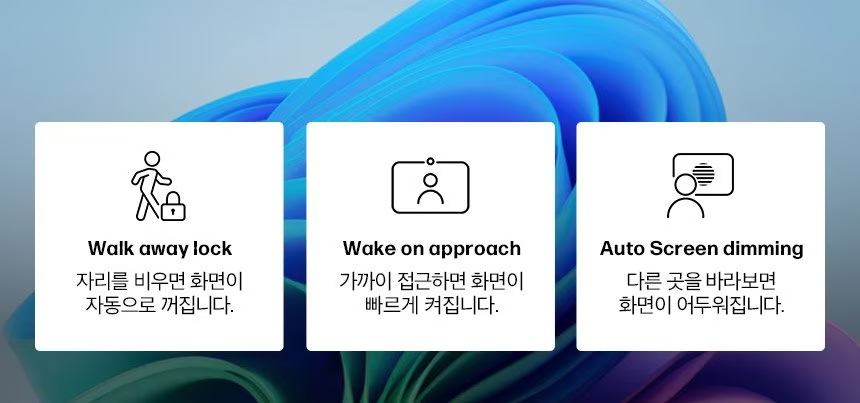 Walk away lock

자리를 비우면 화면이 자동으로 꺼집니다.

Wake on approach

가까이 접근하면 화면이 빠르게 켜집니다.

Auto Screen dimming

다른 곳을 바라보면 화면이 어두워집니다.